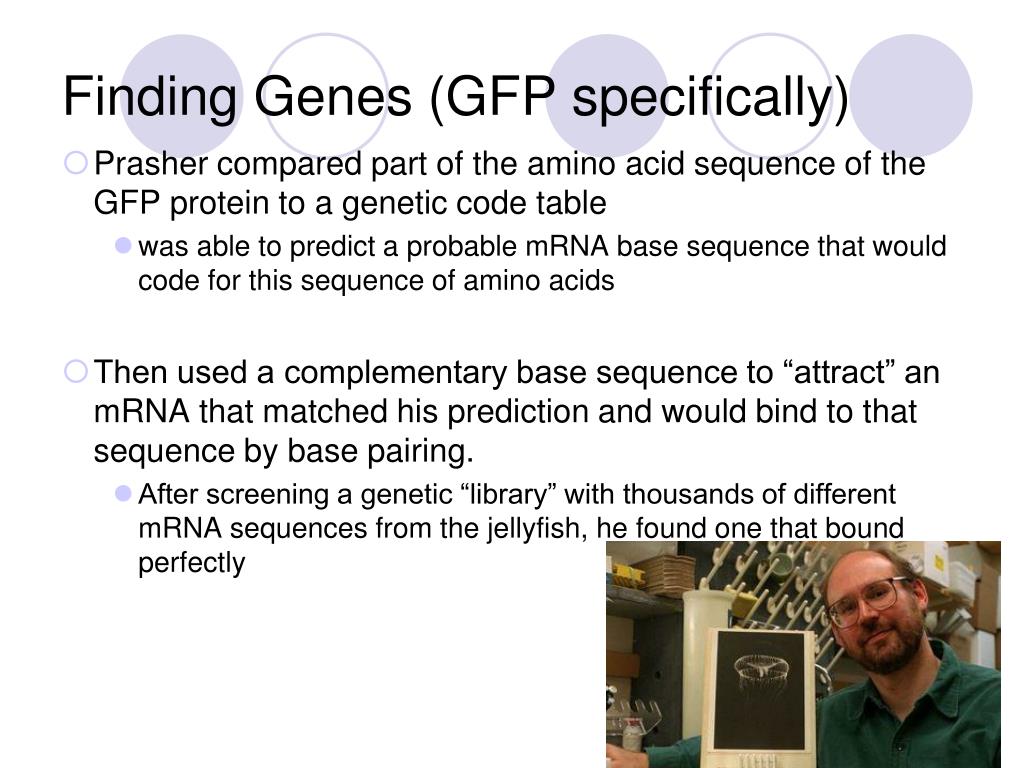 Finding Genes (GFP specifically)

Prasher compared part of the amino acid sequence of the GFP protein to a genetic code table

was able to predict a probable mRNA base sequence that would code for this sequence of amino acids

Then used a complementary base sequence to “attract” an mRNA that matched his prediction and would bind to that sequence by base pairing.

After screening a genetic “library” with thousands of different mRNA sequences from the jellyfish, he found one that bound perfectly